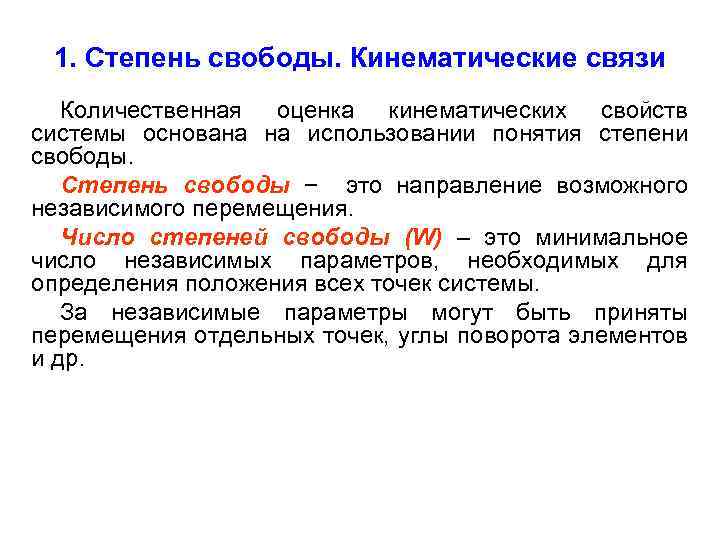 1. Степень свободы. Кинематические связи

Количественная оценка кинематических свойств системы основана на использовании понятия степени свободы.

Степень свободы – это направление возможного независимого перемещения.

Число степеней свободы (W) – это минимальное число независимых параметров, необходимых для определения положения всех точек системы.

За независимые параметры могут быть приняты перемещения отдельных точек, углы поворота элементов и др.